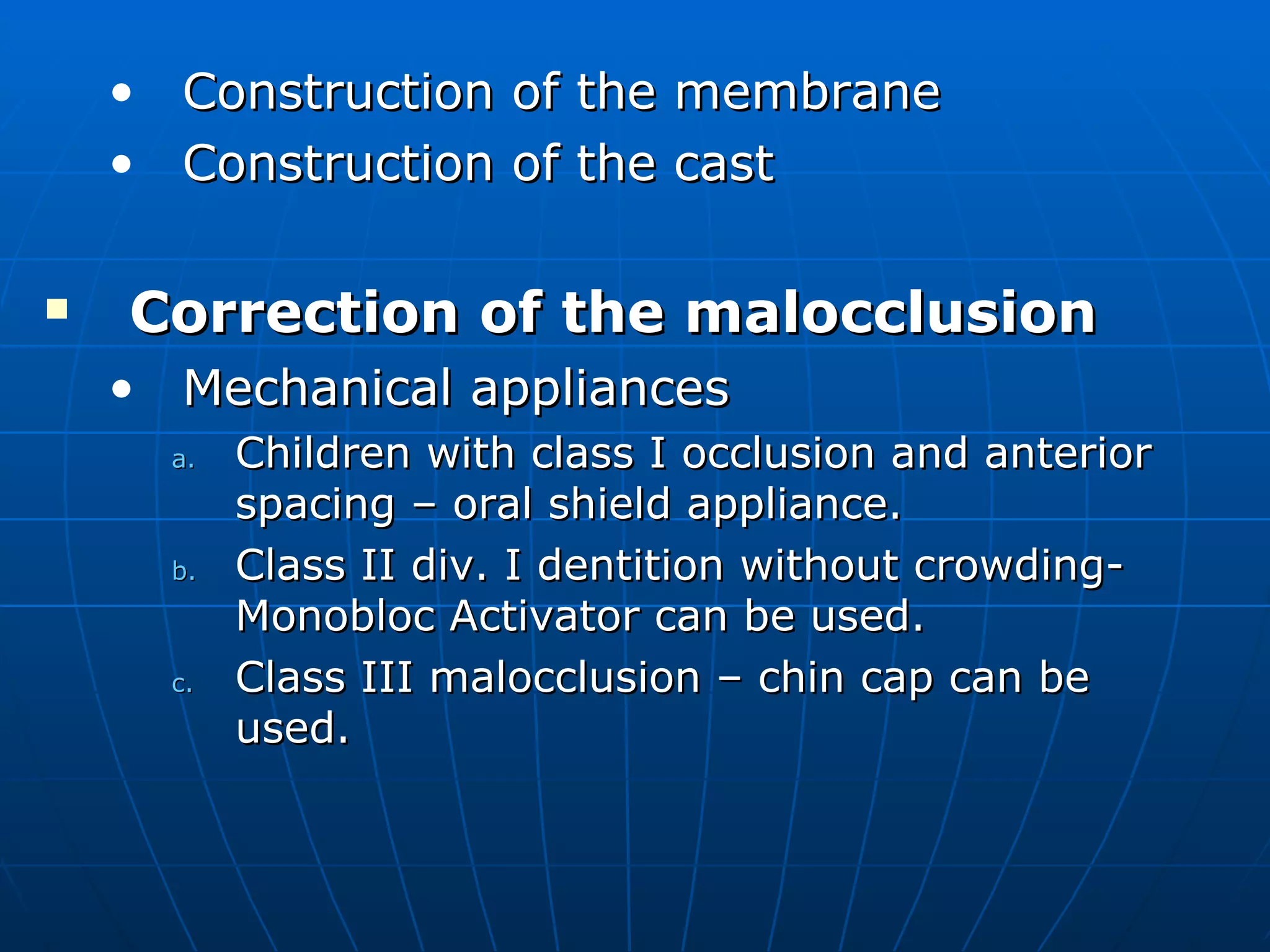 • Construction of the membrane
• Construction of the cast

▪ Correction of the malocclusion
• Mechanical appliances
a. Children with class I occlusion and anterior spacing – oral shield appliance.
b. Class II div. I dentition without crowding- Monobloc Activator can be used.
c. Class III malocclusion – chin cap can be used.